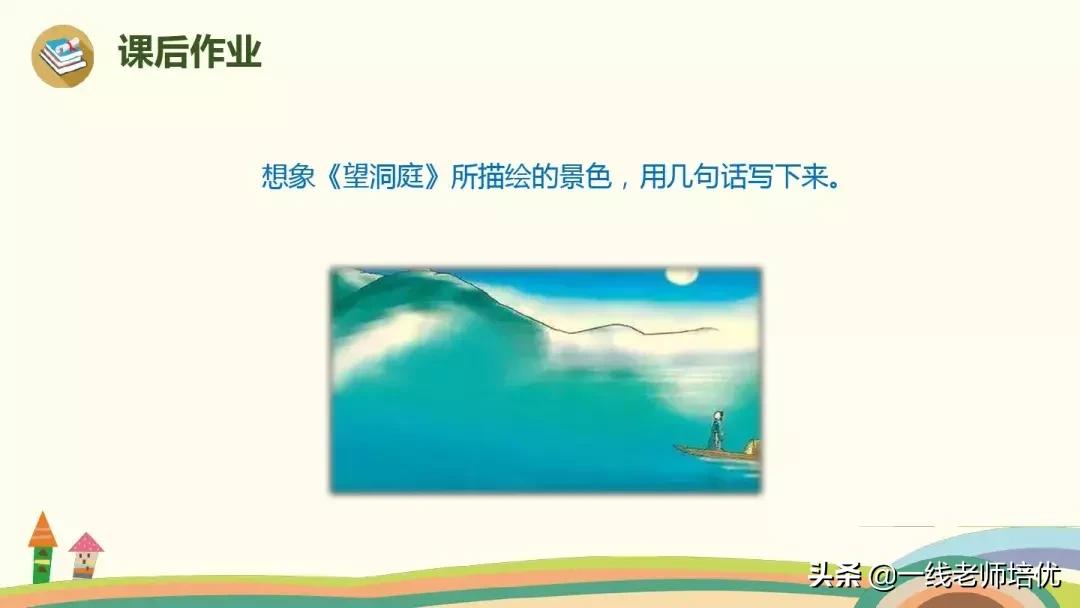 课后作业

想象《望洞庭》所描绘的景色，用几句话写下来。

头条 @一线老师培优